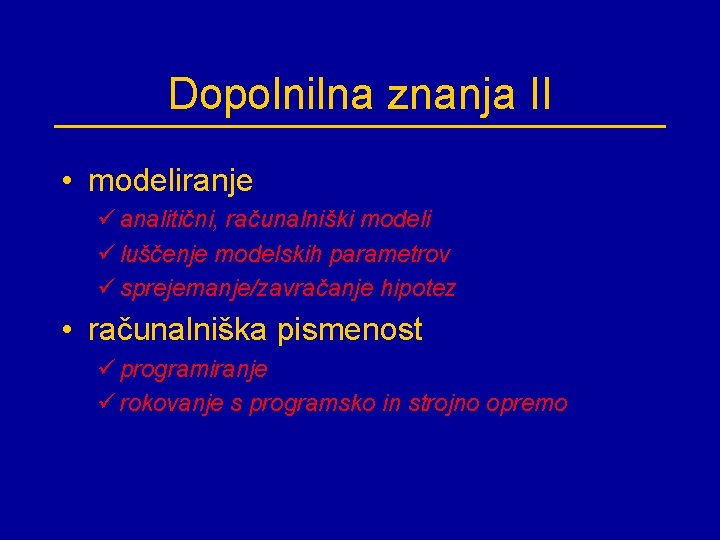 Dopolnilna znanja II

• modeliranje
  ✓ analitični, računalniški modeli
  ✓ luščenje modelskih parametrov
  ✓ sprejemanje/zavračanje hipotez

• računalniška pismenost
  ✓ programiranje
  ✓ rokovanje s programsko in strojno opremo